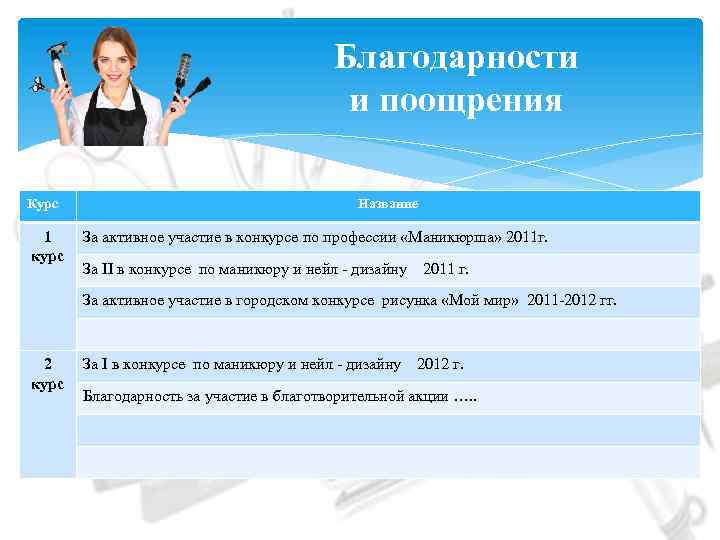 Благодарности и поощрения

| Курс | Название |
|---|---|
| 1 курс | За активное участие в конкурсе по профессии «Маникюрша» 2011г. |
| | За II в конкурсе по маникюру и нейл - дизайну 2011 г. |
| | За активное участие в городском конкурсе рисунка «Мой мир» 2011-2012 гг. |
| | |
| 2 курс | За I в конкурсе по маникюру и нейл - дизайну 2012 г. |
| | Благодарность за участие в благотворительной акции ….. |
| | |
| | |